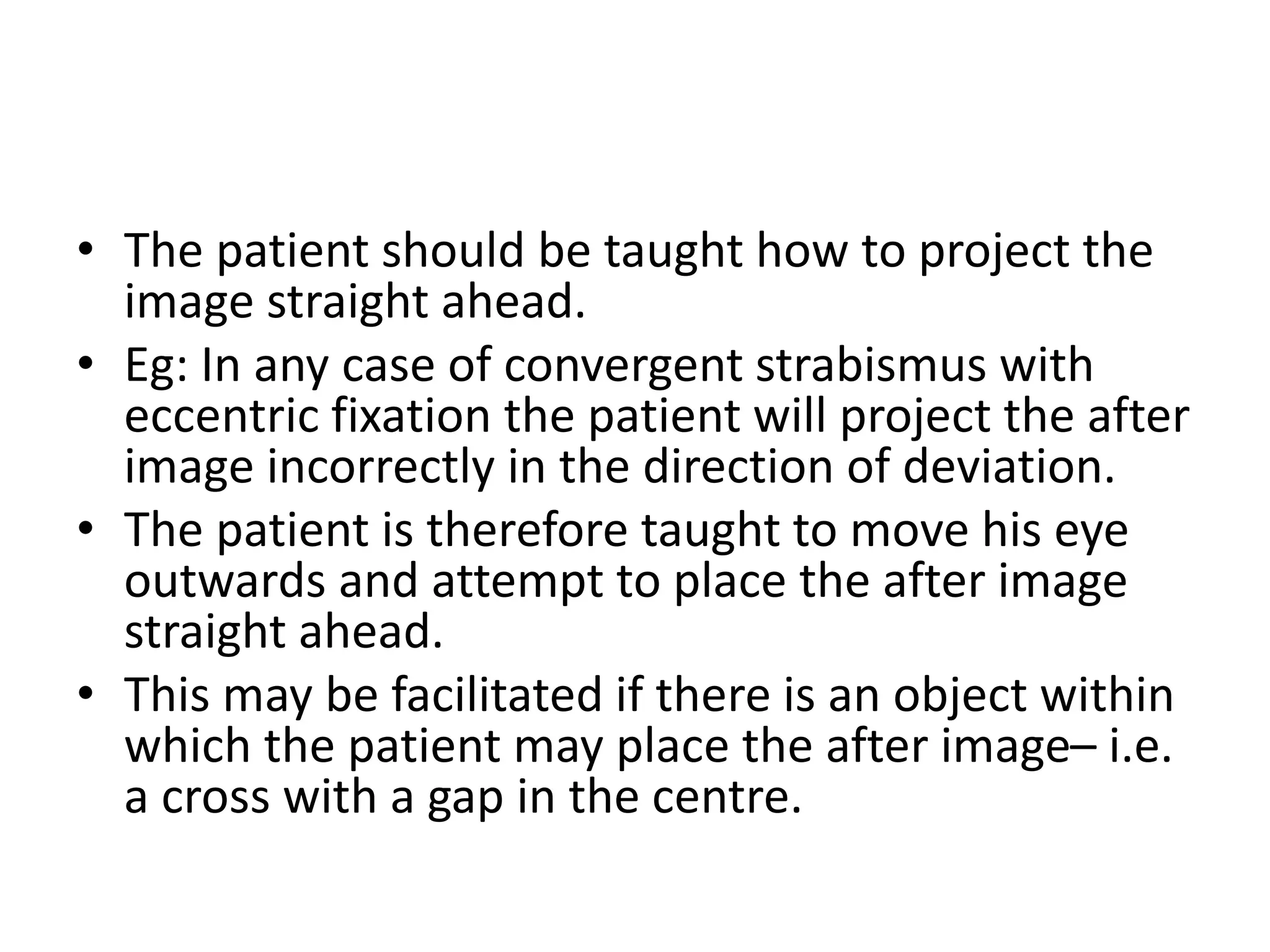 • The patient should be taught how to project the image straight ahead.
• Eg: In any case of convergent strabismus with eccentric fixation the patient will project the after image incorrectly in the direction of deviation.
• The patient is therefore taught to move his eye outwards and attempt to place the after image straight ahead.
• This may be facilitated if there is an object within which the patient may place the after image– i.e. a cross with a gap in the centre.